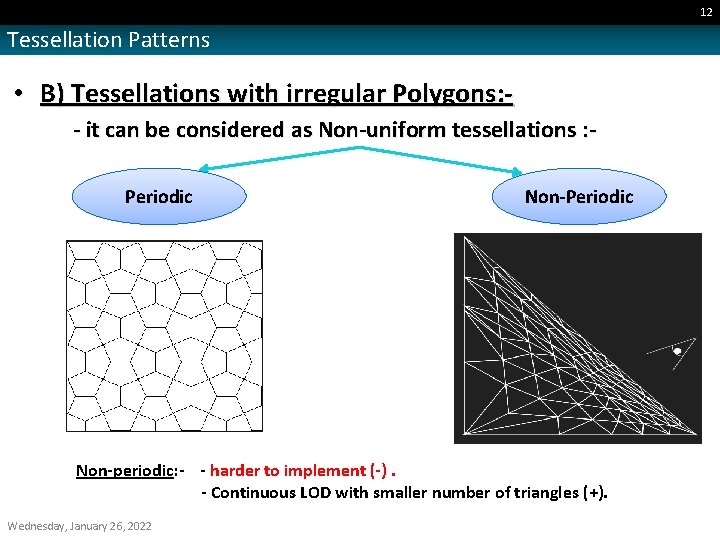 12

Tessellation Patterns

• B) Tessellations with irregular Polygons:-

- it can be considered as Non-uniform tessellations :-

Periodic

Non-Periodic

Non-periodic:- - harder to implement (-) .
- Continuous LOD with smaller number of triangles (+).

Wednesday, January 26, 2022